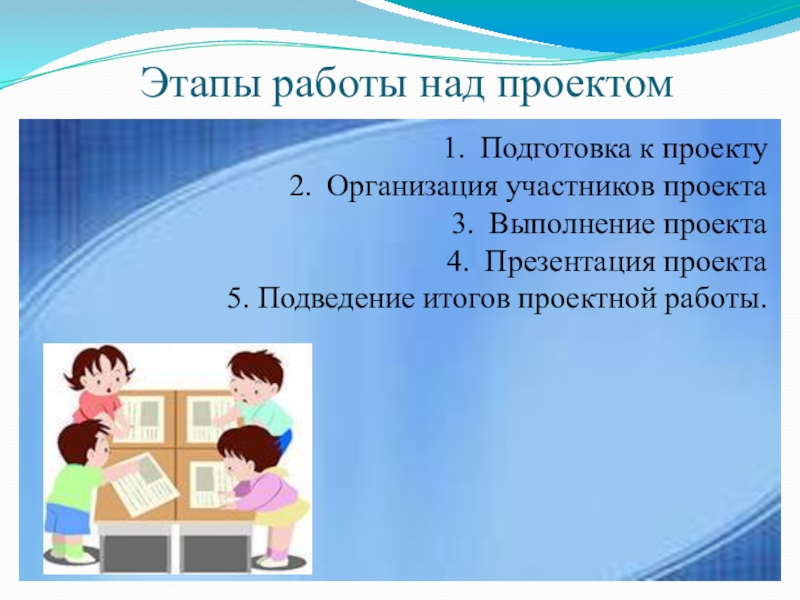 Этапы работы над проектом

1. Подготовка к проекту
2. Организация участников проекта
3. Выполнение проекта
4. Презентация проекта
5. Подведение итогов проектной работы.